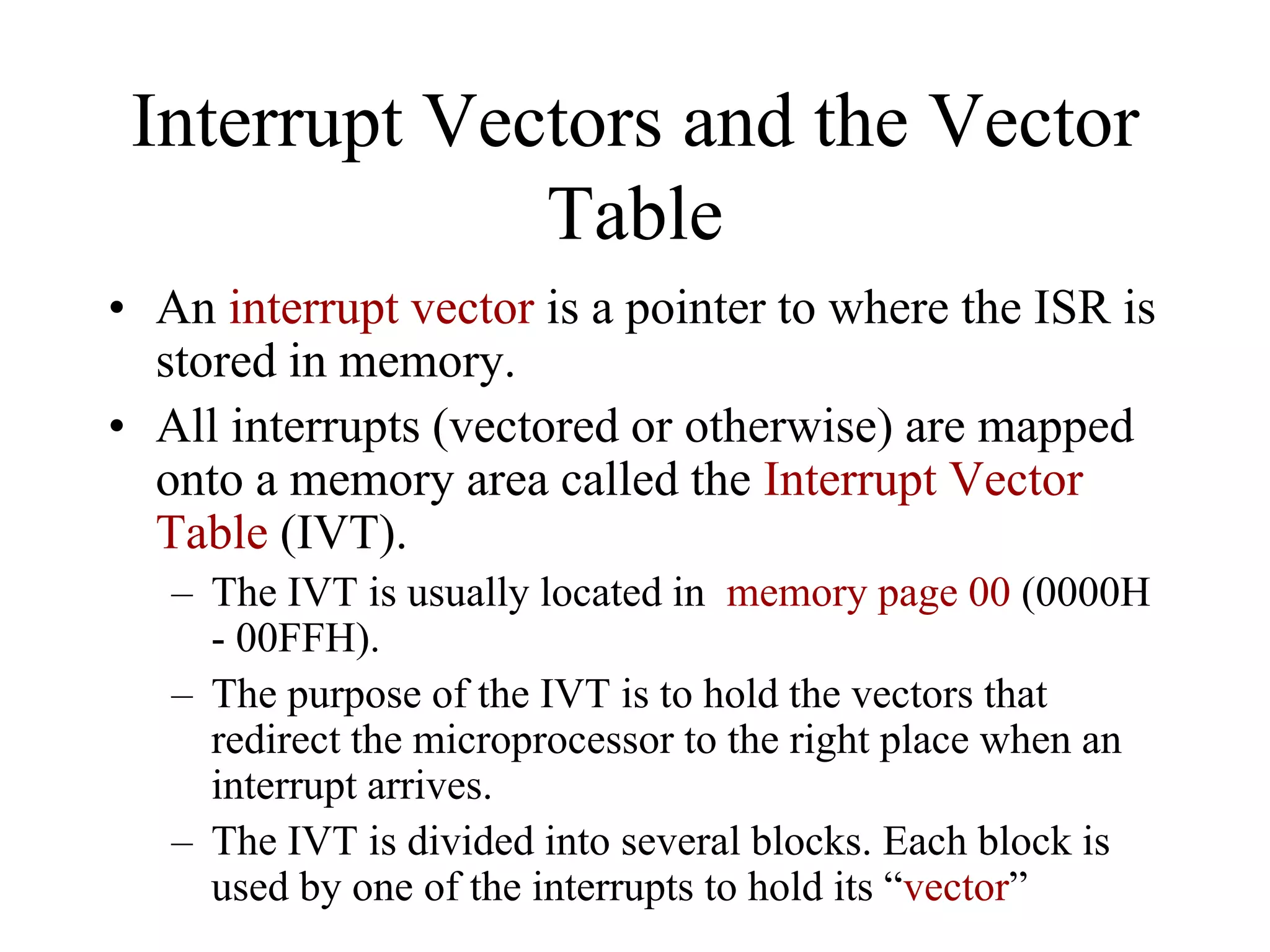 Interrupt Vectors and the Vector Table

• An interrupt vector is a pointer to where the ISR is stored in memory.

• All interrupts (vectored or otherwise) are mapped onto a memory area called the Interrupt Vector Table (IVT).

– The IVT is usually located in memory page 00 (0000H - 00FFH).

– The purpose of the IVT is to hold the vectors that redirect the microprocessor to the right place when an interrupt arrives.

– The IVT is divided into several blocks. Each block is used by one of the interrupts to hold its “vector”